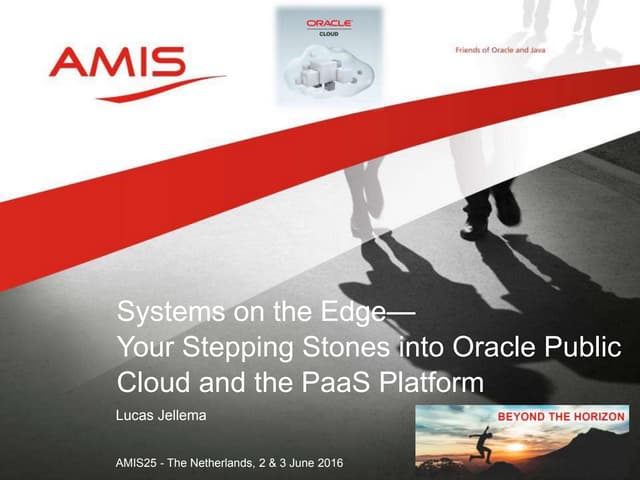 AMIS

ORACLE
CLOUD

Friends of Oracle and Java

Systems on the Edge— Your Stepping Stones into Oracle Public Cloud and the PaaS Platform

Lucas Jellema

BEYOND THE HORIZON

AMIS25 - The Netherlands, 2 & 3 June 2016